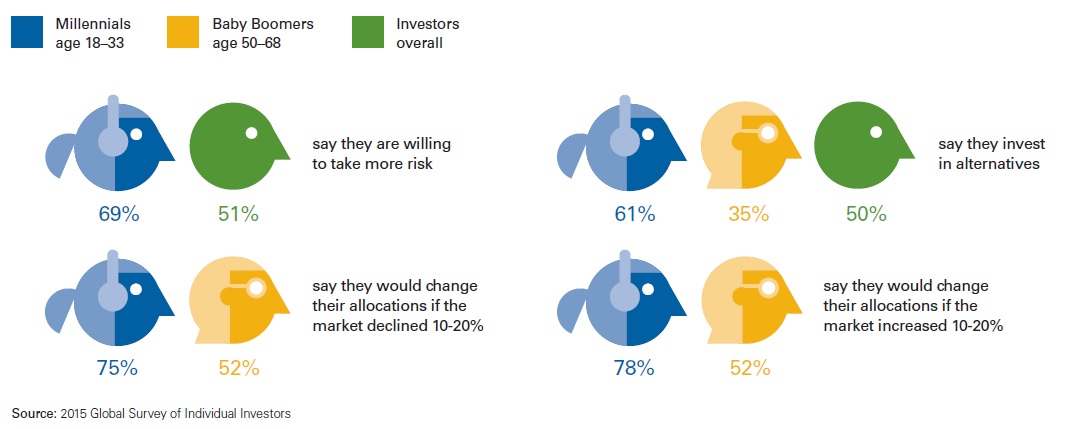 Millennials age 18–33

Baby Boomers age 50–68

Investors overall

say they are willing to take more risk

69%

51%

say they invest in alternatives

61%

35%

50%

say they would change their allocations if the market declined 10-20%

75%

52%

say they would change their allocations if the market increased 10-20%

78%

52%

Source: 2015 Global Survey of Individual Investors